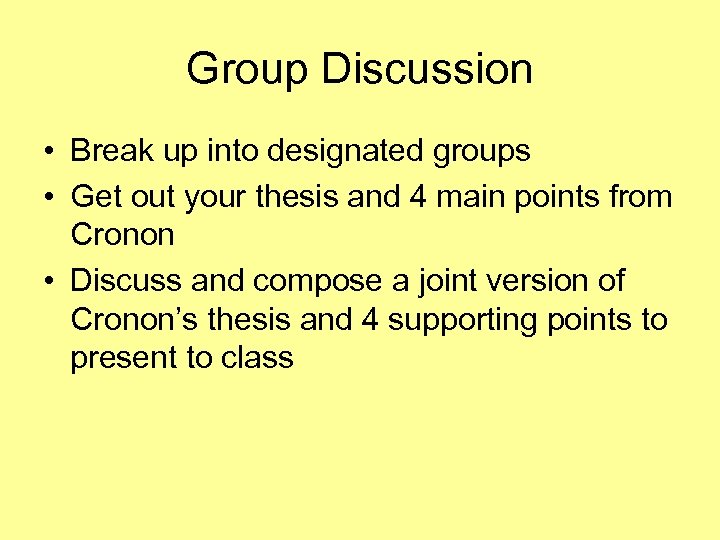 Group Discussion

• Break up into designated groups
• Get out your thesis and 4 main points from Cronon
• Discuss and compose a joint version of Cronon’s thesis and 4 supporting points to present to class